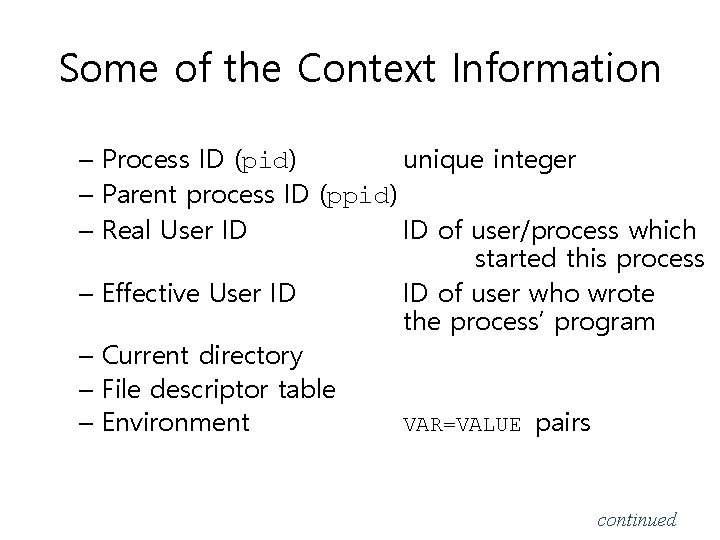 Some of the Context Information

– Process ID (pid) unique integer
– Parent process ID (ppid)
– Real User ID ID of user/process which started this process
– Effective User ID ID of user who wrote the process' program
– Current directory
– File descriptor table
– Environment VAR=VALUE pairs

continued